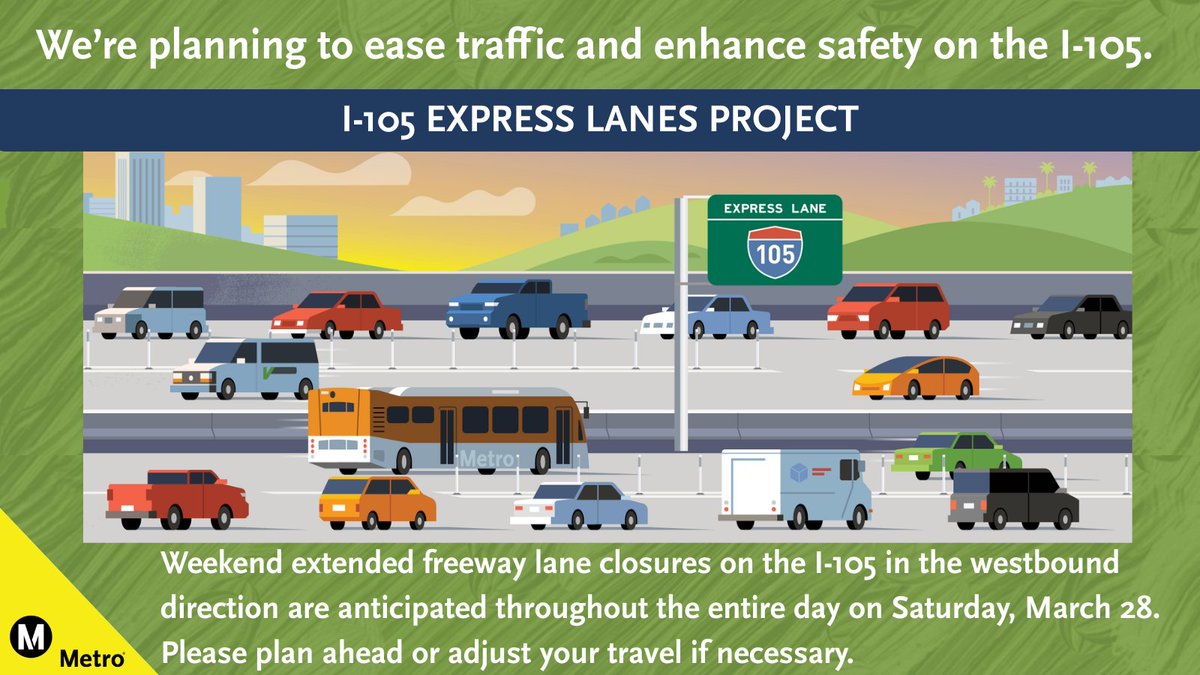 We're planning to ease traffic and enhance safety on the I-105.

I-105 EXPRESS LANES PROJECT

EXPRESS LANE

105

Metro

Weekend extended freeway lane closures on the I-105 in the westbound direction are anticipated throughout the entire day on Saturday, March 28. Please plan ahead or adjust your travel if necessary.

M

Metro